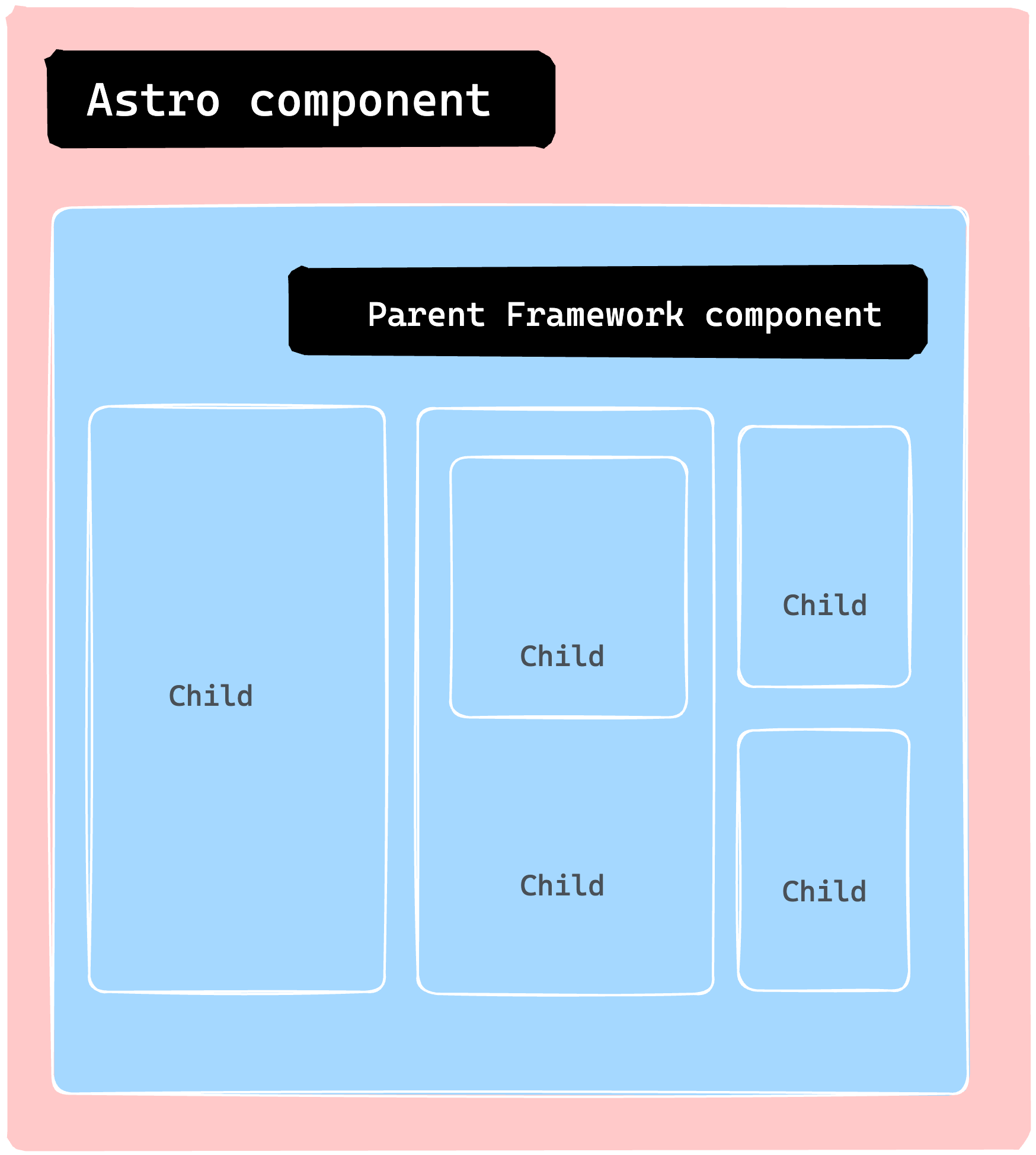 Astro component

Parent Framework component

Child

Child

Child

Child

Child